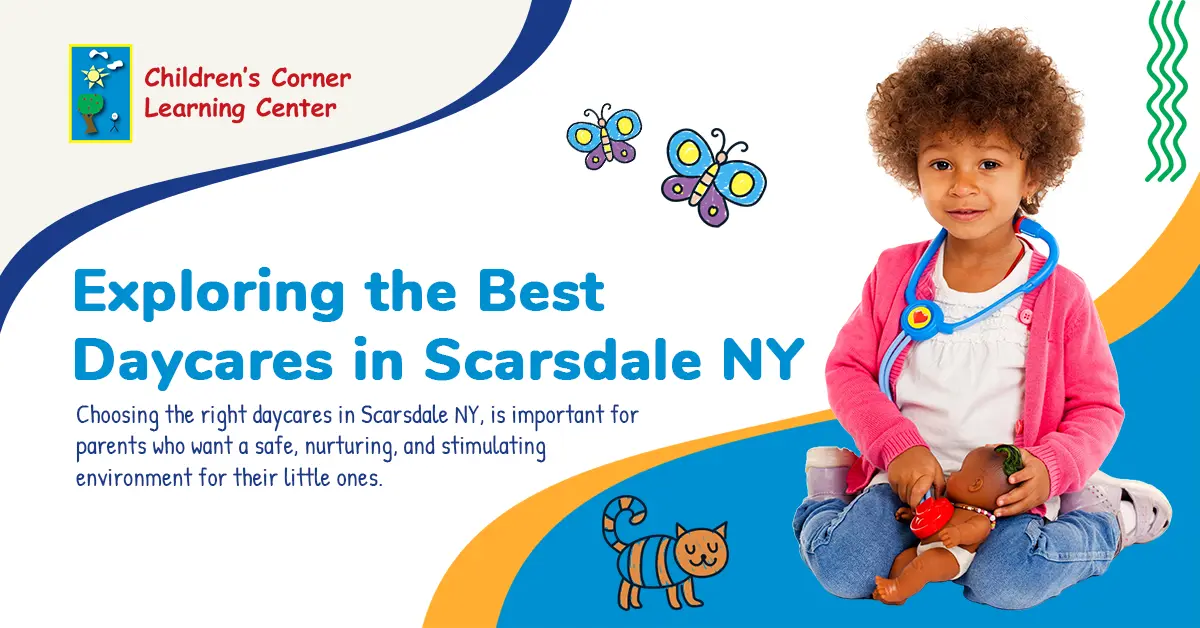 Children's Corner Learning Center

Exploring the Best Daycares in Scarsdale NY

Choosing the right daycares in Scarsdale NY, is important for parents who want a safe, nurturing, and stimulating environment for their little ones.